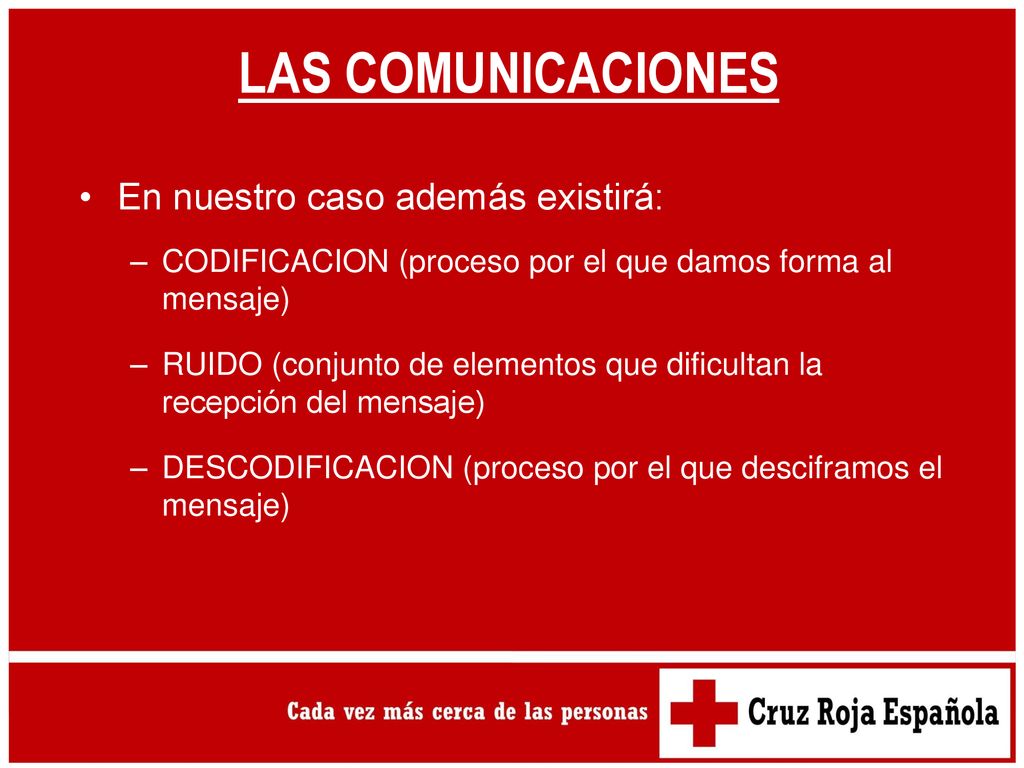 LAS COMUNICACIONES

• En nuestro caso además existirá:

– CODIFICACION (proceso por el que damos forma al mensaje)

– RUIDO (conjunto de elementos que dificultan la recepción del mensaje)

– DESCODIFICACION (proceso por el que desciframos el mensaje)

Cada vez más cerca de las personas

Cruz Roja Española